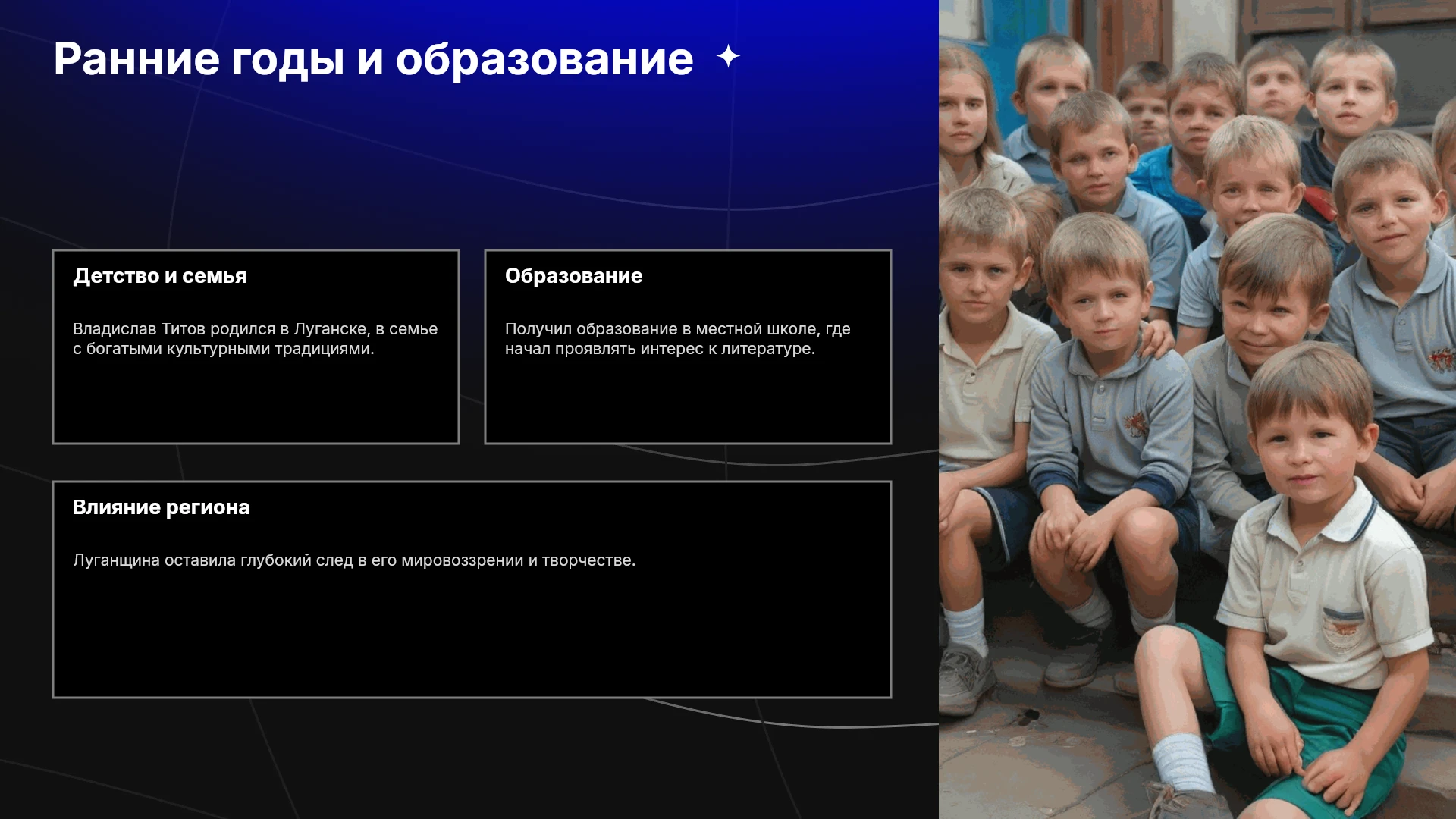 Ранние годы и образование

Детство и семья

Владислав Титов родился в Луганске, в семье с богатыми культурными традициями.

Образование

Получил образование в местной школе, где начал проявлять интерес к литературе.

Влияние региона

Луганщина оставила глубокий след в его мировоззрении и творчестве.